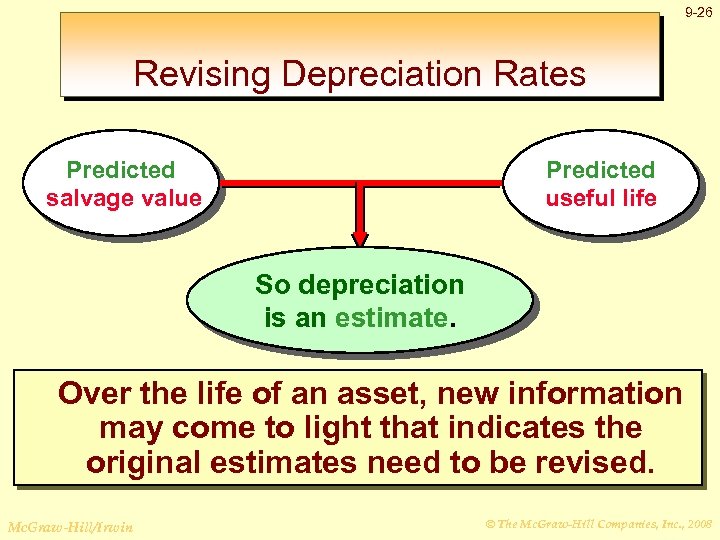 9-26

Revising Depreciation Rates

Predicted salvage value

Predicted useful life

So depreciation is an estimate.

Over the life of an asset, new information may come to light that indicates the original estimates need to be revised.

McGraw-Hill/Irwin

© The McGraw-Hill Companies, Inc., 2008